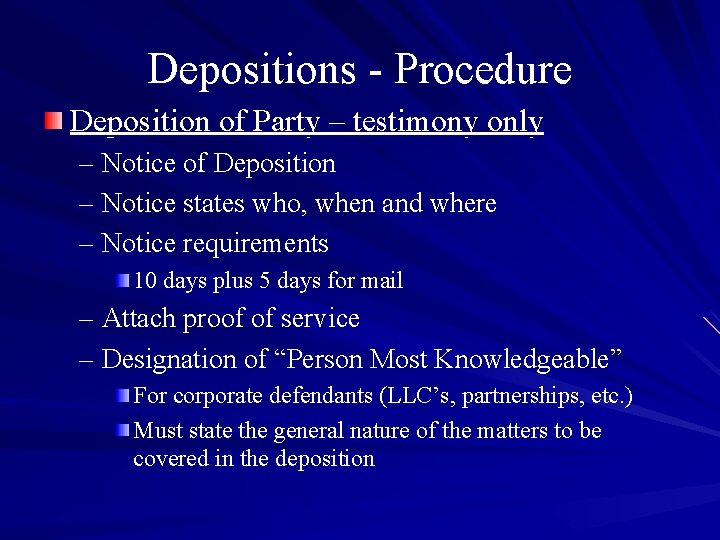 Depositions - Procedure

Deposition of Party – testimony only

– Notice of Deposition

– Notice states who, when and where

– Notice requirements

10 days plus 5 days for mail

– Attach proof of service

– Designation of “Person Most Knowledgeable”

For corporate defendants (LLC’s, partnerships, etc.)

Must state the general nature of the matters to be covered in the deposition